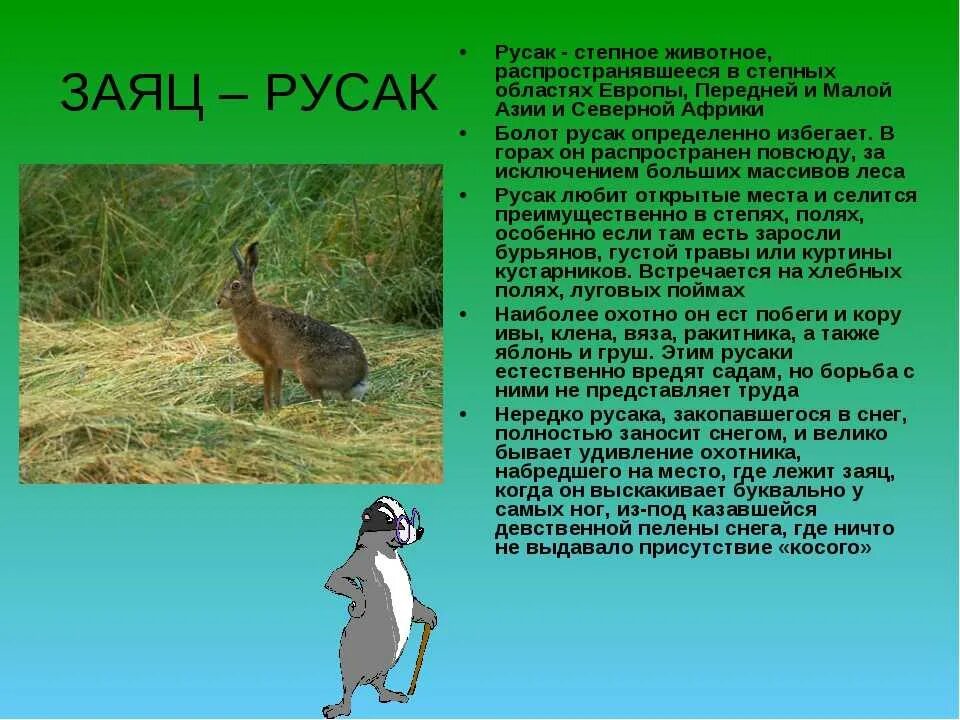 ЗАЯЦ – РУСАК

• Русак - степное животное, распространявшееся в степных областях Европы, Передней и Малой Азии и Северной Африки
• Болот русак определенно избегает. В горах он распространен повсюду, за исключением больших массивов леса
• Русак любит открытые места и селится преимущественно в степях, полях, особенно если там есть заросли бурьянов, густой травы или куртины кустарников. Встречается на хлебных полях, луговых поймах
• Наиболее охотно он ест побеги и кору ивы, клена, вяза, ракитника, а также яблонь и груш. Этим русаки естественно вредят садам, но борьба с ними не представляет труда
• Нередко русака, закопавшегося в снег, полностью заносит снегом, и велико бывает удивление охотника, набредшего на место, где лежит заяц, когда он выскакивает буквально у самых ног, из-под казавшейся девственной пелены снега, где ничто не выдавало присутствие «косого»